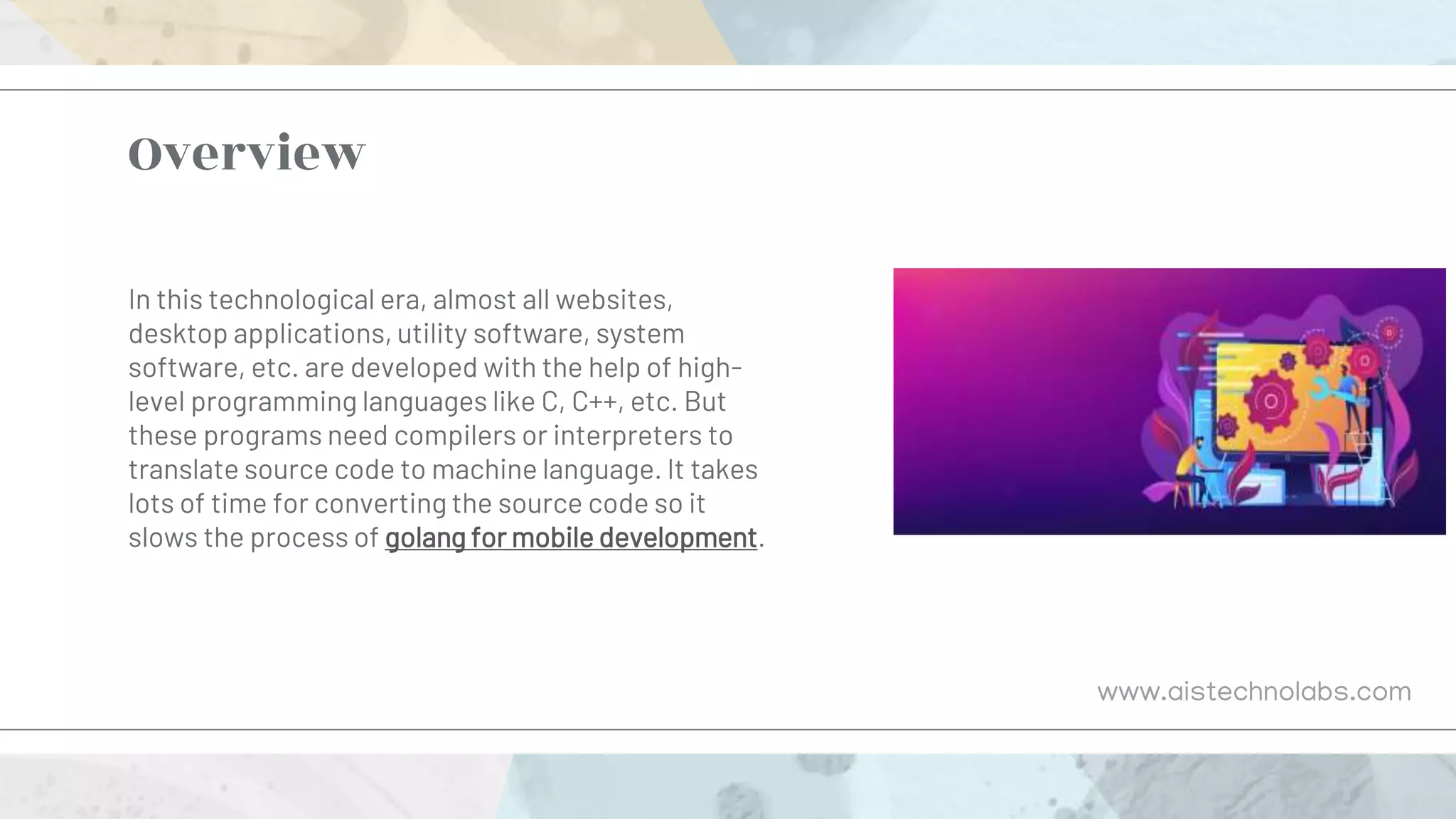 Overview

In this technological era, almost all websites, desktop applications, utility software, system software, etc. are developed with the help of high-level programming languages like C, C++, etc. But these programs need compilers or interpreters to translate source code to machine language. It takes lots of time for converting the source code so it slows the process of golang for mobile development.

www.aistechnolabs.com